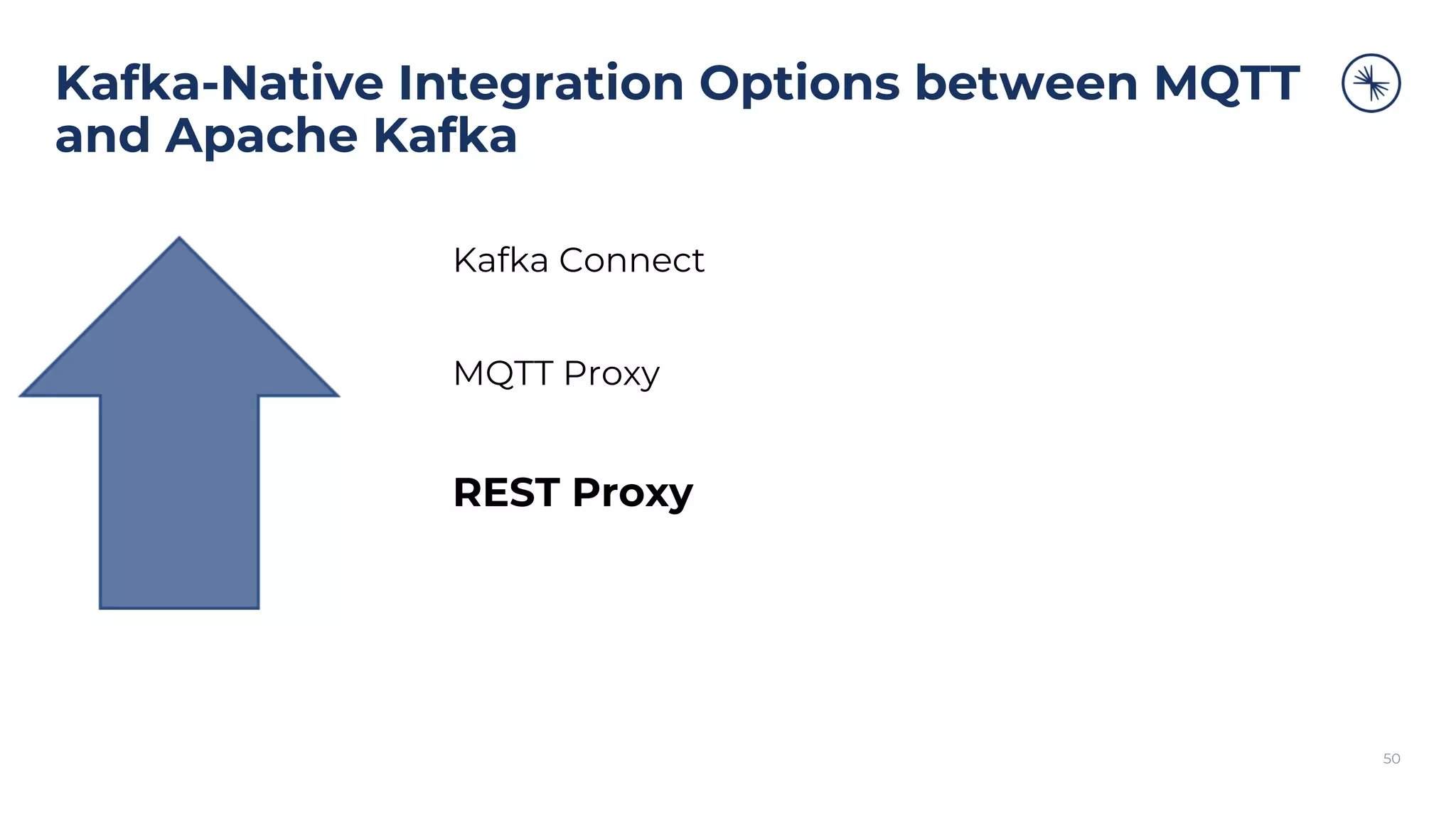 Kafka-Native Integration Options between MQTT and Apache Kafka

Kafka Connect

MQTT Proxy

REST Proxy

50